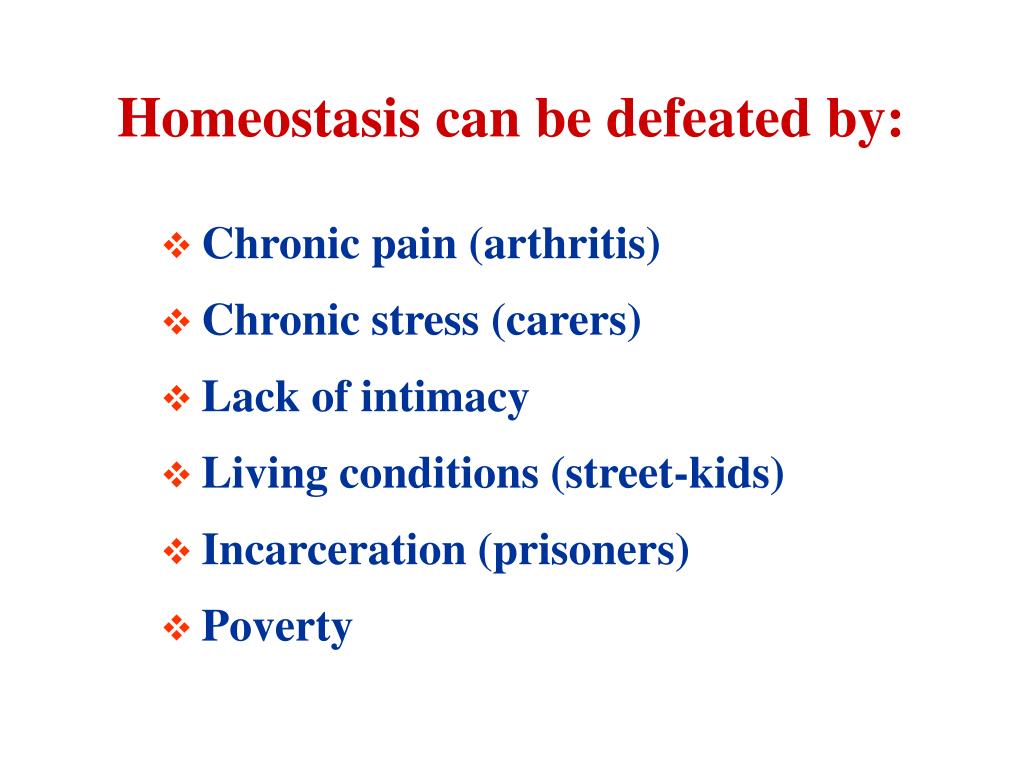 Homeostasis can be defeated by:

❖ Chronic pain (arthritis)
❖ Chronic stress (carers)
❖ Lack of intimacy
❖ Living conditions (street-kids)
❖ Incarceration (prisoners)
❖ Poverty